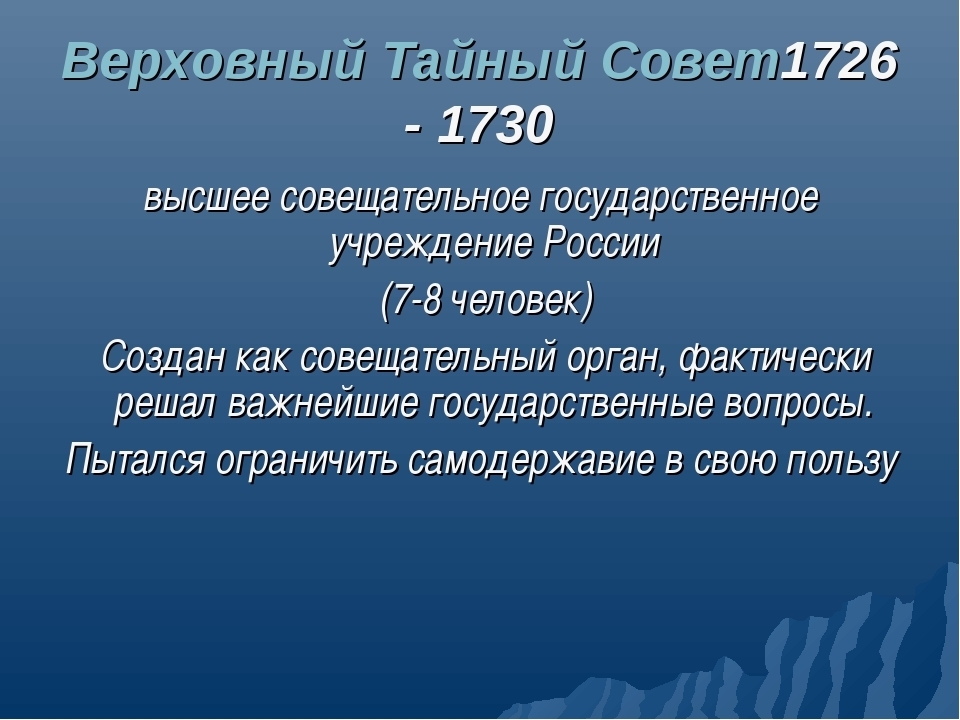 Верховный Тайный Совет1726 - 1730

высшее совещательное государственное учреждение России

(7-8 человек)

Создан как совещательный орган, фактически решал важнейшие государственные вопросы.

Пытался ограничить самодержавие в свою пользу